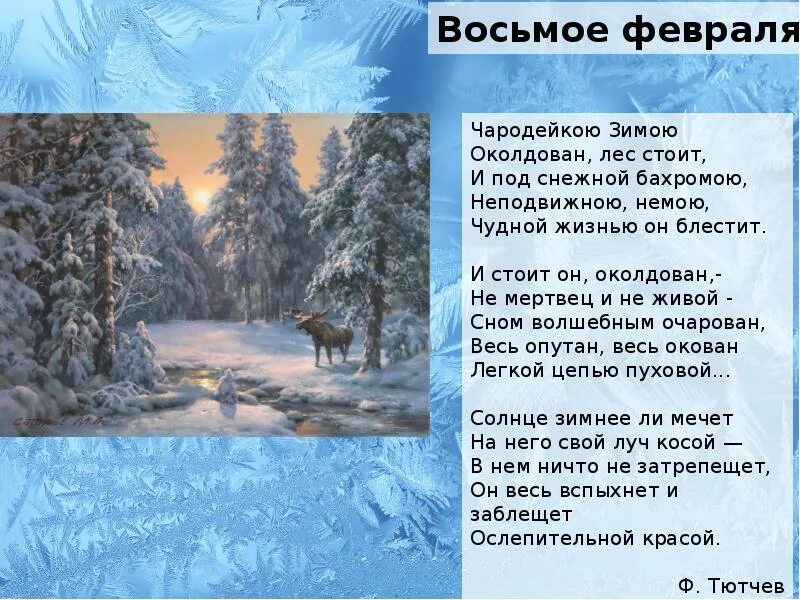 Восьмое февраля

Чародейкою Зимою
Околдован, лес стоит,
И под снежной бахромою,
Неподвижною, немою,
Чудной жизнью он блестит.

И стоит он, околдован,-
Не мертвец и не живой -
Сном волшебным очарован,
Весь опутан, весь окован
Легкой цепью пуховой...

Солнце зимнее ли мечет
На него свой луч косой —
В нем ничто не затрепещет,
Он весь вспыхнет и заблещет
Ослепительной красой.

Ф. Тютчев